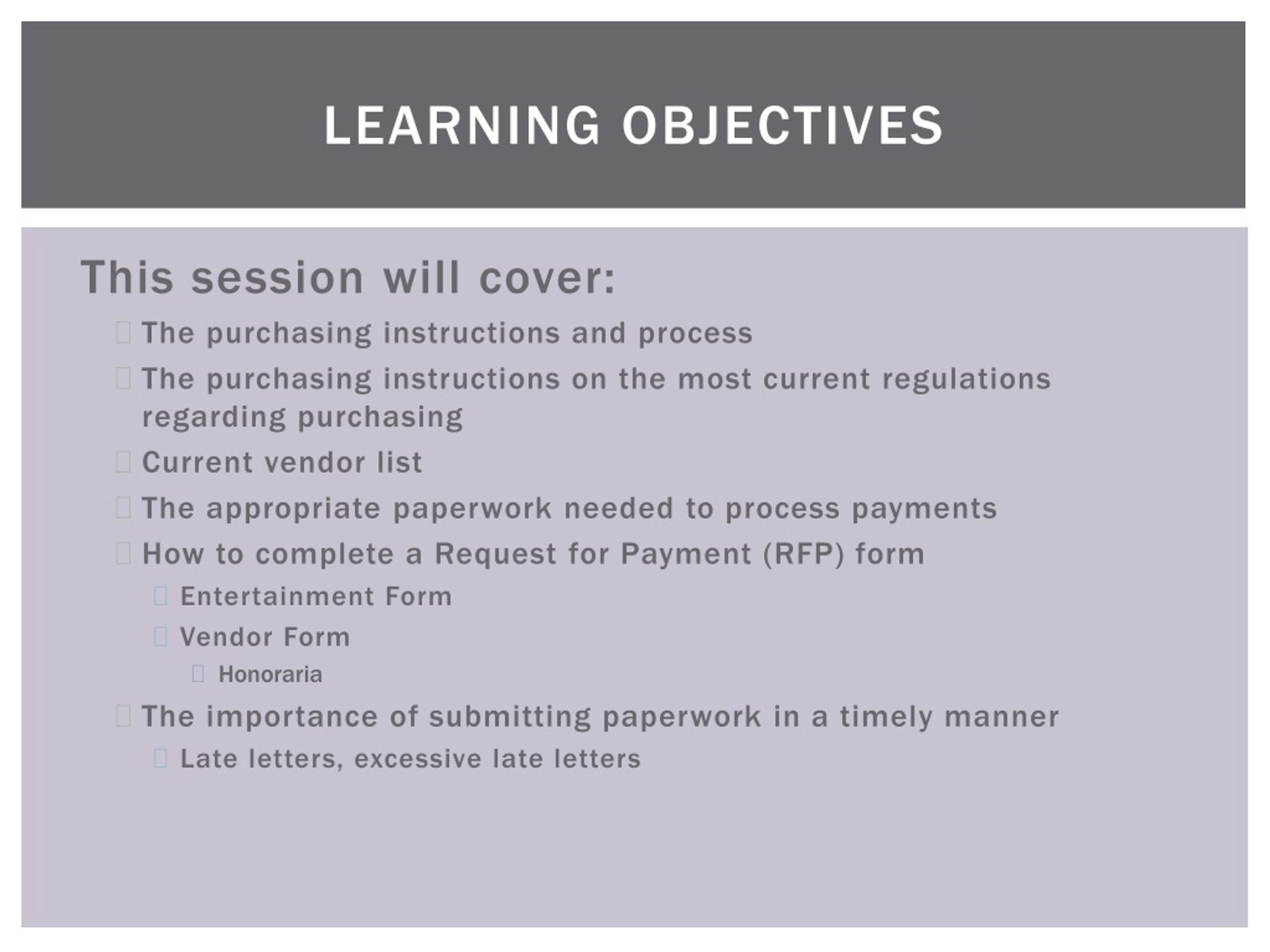 LEARNING OBJECTIVES

This session will cover:

- The purchasing instructions and process
- The purchasing instructions on the most current regulations regarding purchasing
- Current vendor list
- The appropriate paperwork needed to process payments
- How to complete a Request for Payment (RFP) form
  - Entertainment Form
  - Vendor Form
    - Honoraria
- The importance of submitting paperwork in a timely manner
  - Late letters, excessive late letters